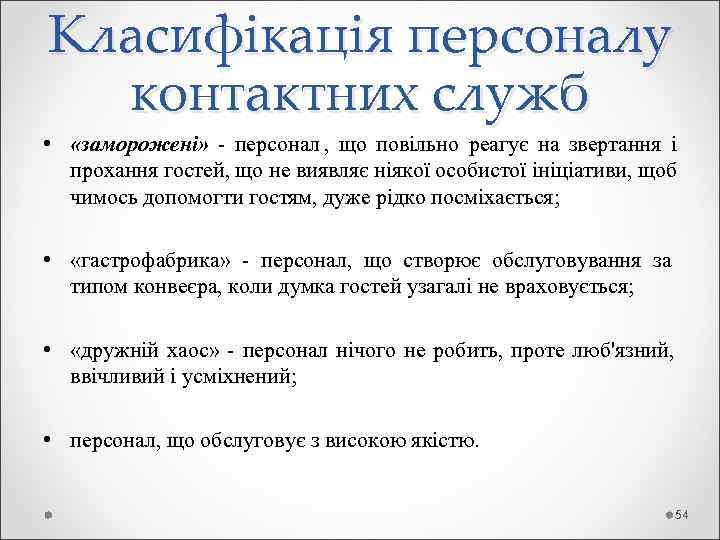 Класифікація персоналу контактних служб

• «заморожені» - персонал , що повільно реагує на звертання і прохання гостей, що не виявляє ніякої особистої ініціативи, щоб чимось допомогти гостям, дуже рідко посміхається;

• «гастрофабрика» - персонал, що створює обслуговування за типом конвеєра, коли думка гостей узагалі не враховується;

• «дружній хаос» - персонал нічого не робить, проте люб'язний, ввічливий і усміхнений;

• персонал, що обслуговує з високою якістю.

54